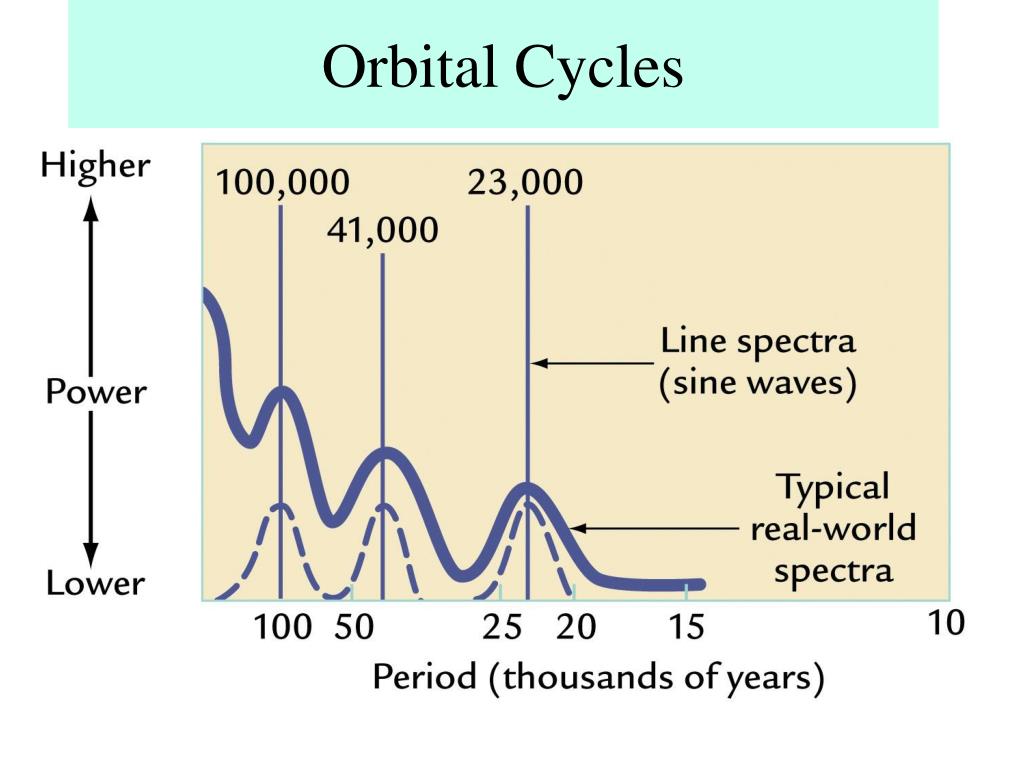 Orbital Cycles

Higher

Power

Lower

100,000

41,000

23,000

Line spectra (sine waves)

Typical real-world spectra

100 50 25 20 15 10

Period (thousands of years)